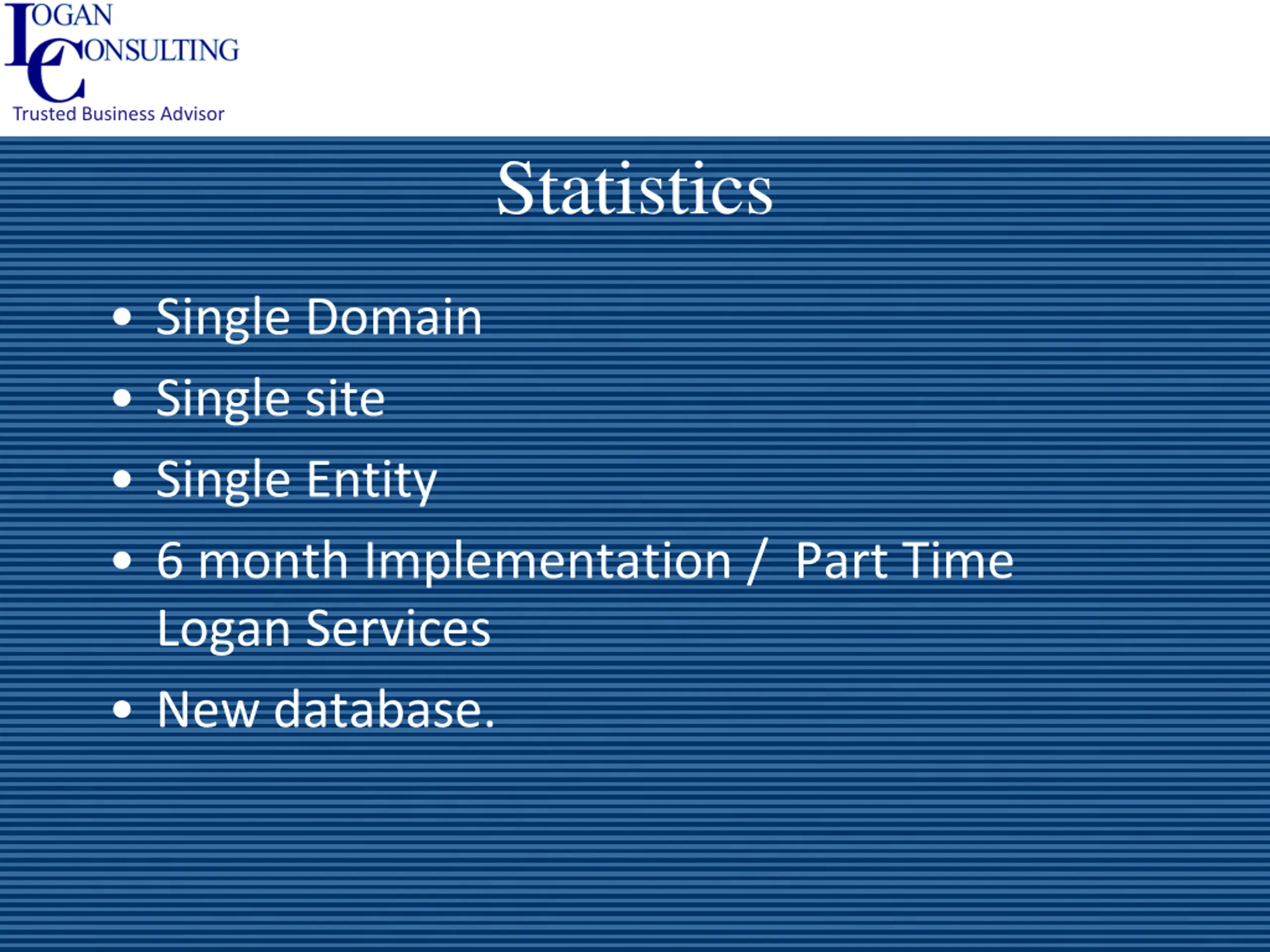 LOGAN CONSULTING
Trusted Business Advisor

Statistics

• Single Domain
• Single site
• Single Entity
• 6 month Implementation / Part Time Logan Services
• New database.